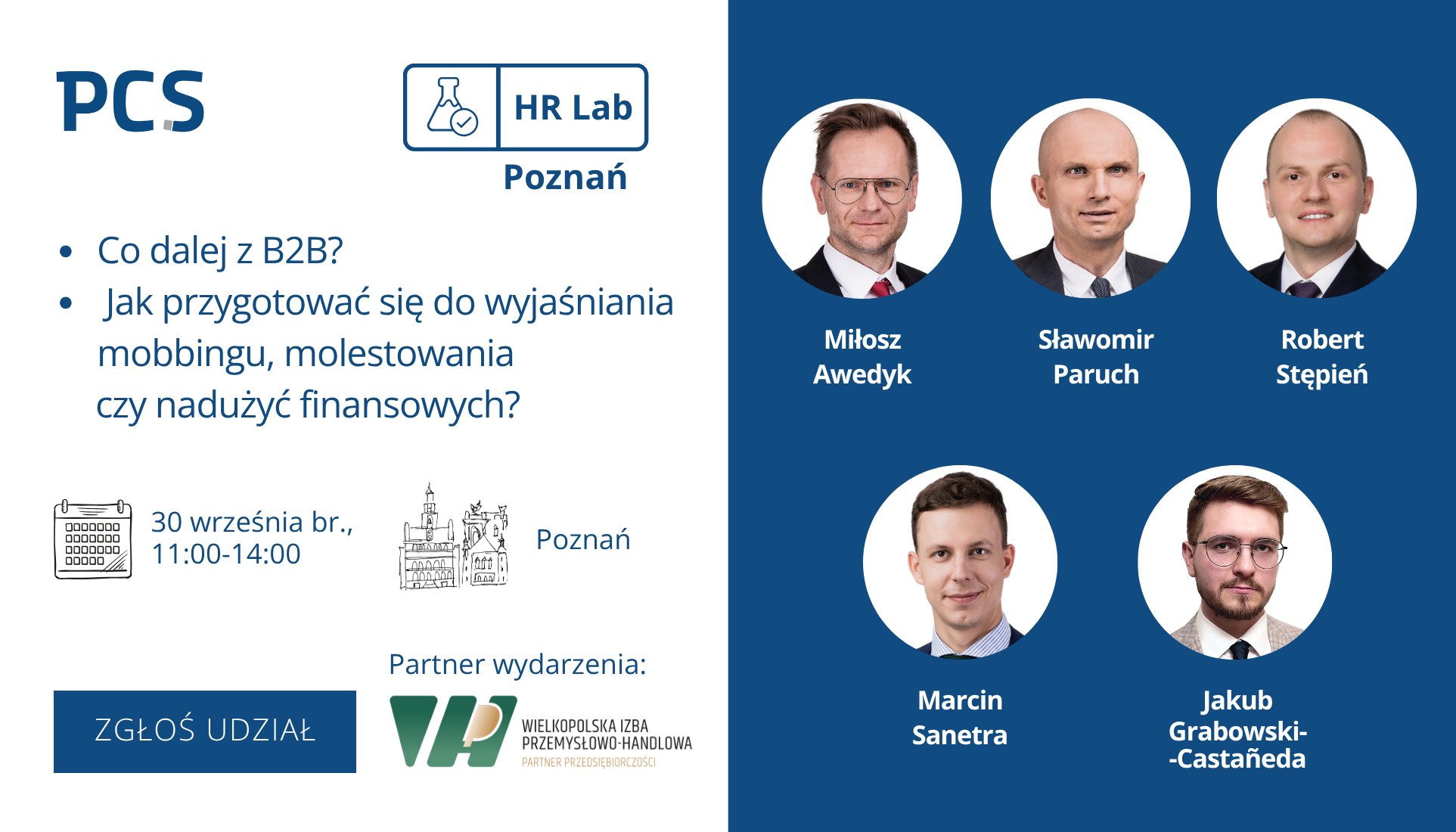 PCS

HR Lab
Poznań

• Co dalej z B2B?
• Jak przygotować się do wyjaśniania mobbingu, molestowania czy nadużyć finansowych?

30 września br., 11:00-14:00

Poznań

Partner wydarzenia:

ZGŁOŚ UDZIAŁ

WIELKOPOLSKA IZBA PRZEMYSŁOWO-HANDLOWA
PARTNER PRZEDSIĘBIORCZOŚCI

Miłosz Awedyk

Sławomir Paruch

Robert Stępień

Marcin Sanetra

Jakub Grabowski--Castañeda